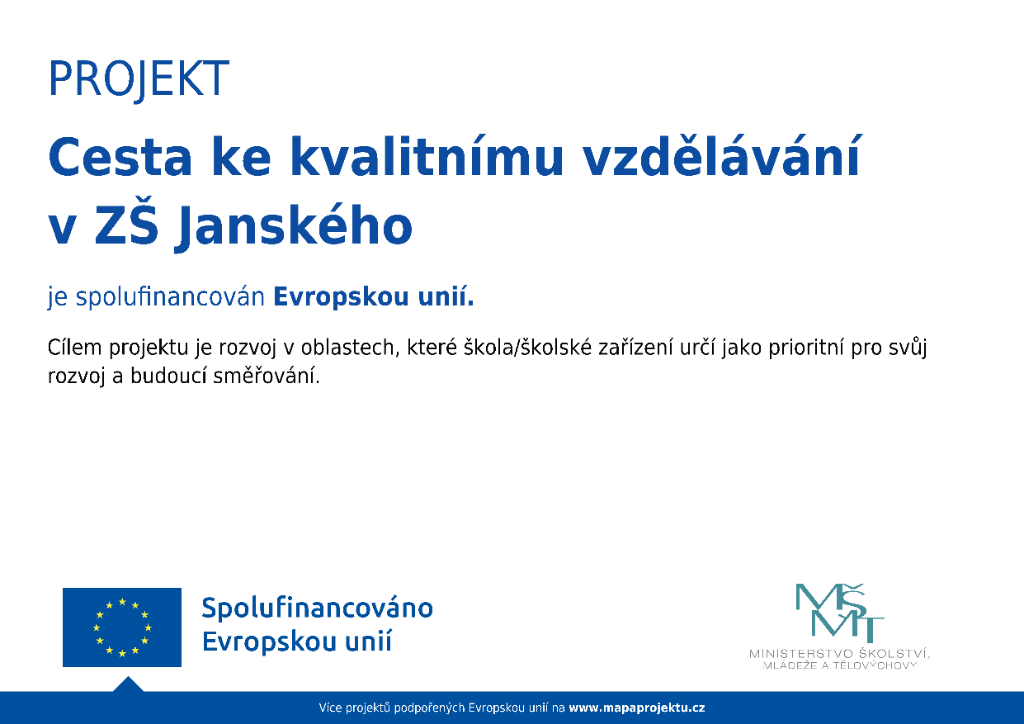 PROJEKT

Cesta ke kvalitnímu vzdělávání v ZŠ Janského

je spolufinancován Evropskou unií.

Cílem projektu je rozvoj v oblastech, které škola/školské zařízení určí jako prioritní pro svůj rozvoj a budoucí směřování.

Spolufinancováno Evropskou unií

MŠMT
MINISTERSTVO ŠKOLSTVÍ, MLÁDEŽE A TĚLOVÝCHOVY

Více projektů podpořených Evropskou unií na www.mapaprojektu.cz